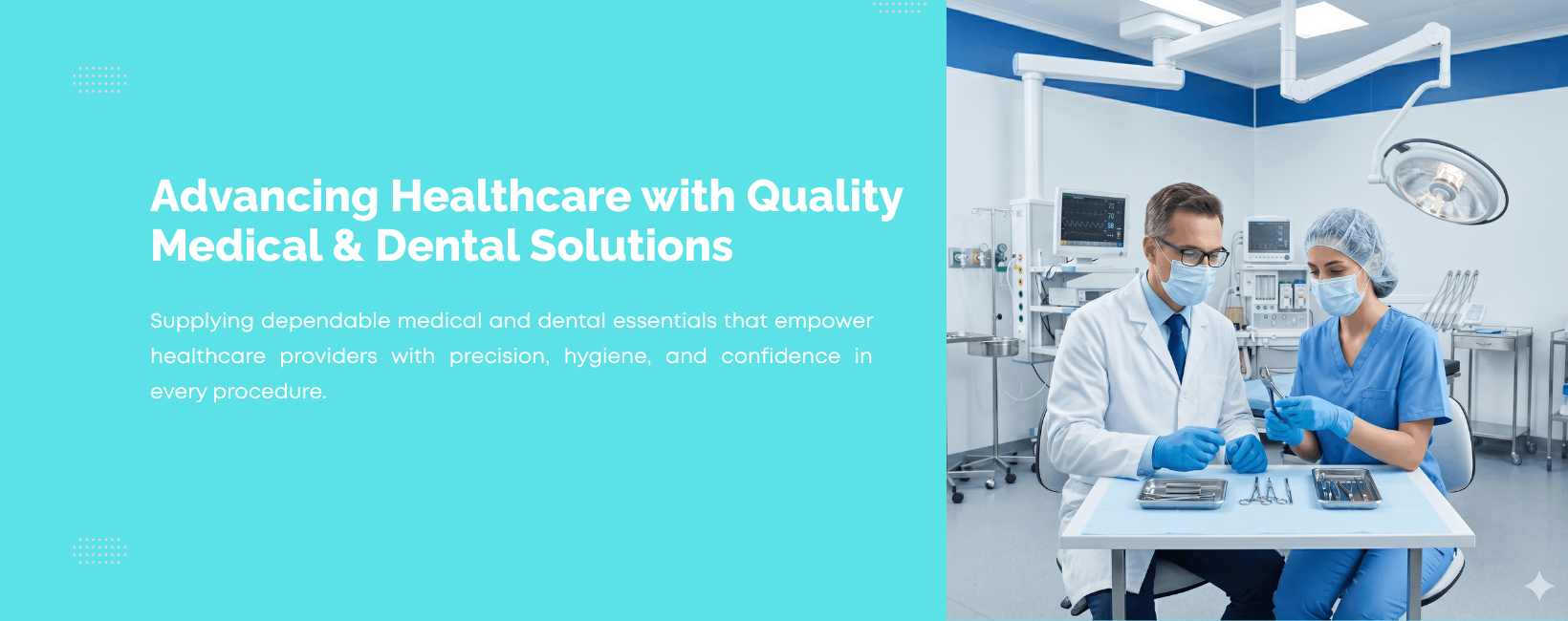 Advancing Healthcare with Quality Medical & Dental Solutions

Supplying dependable medical and dental essentials that empower healthcare providers with precision, hygiene, and confidence in every procedure.